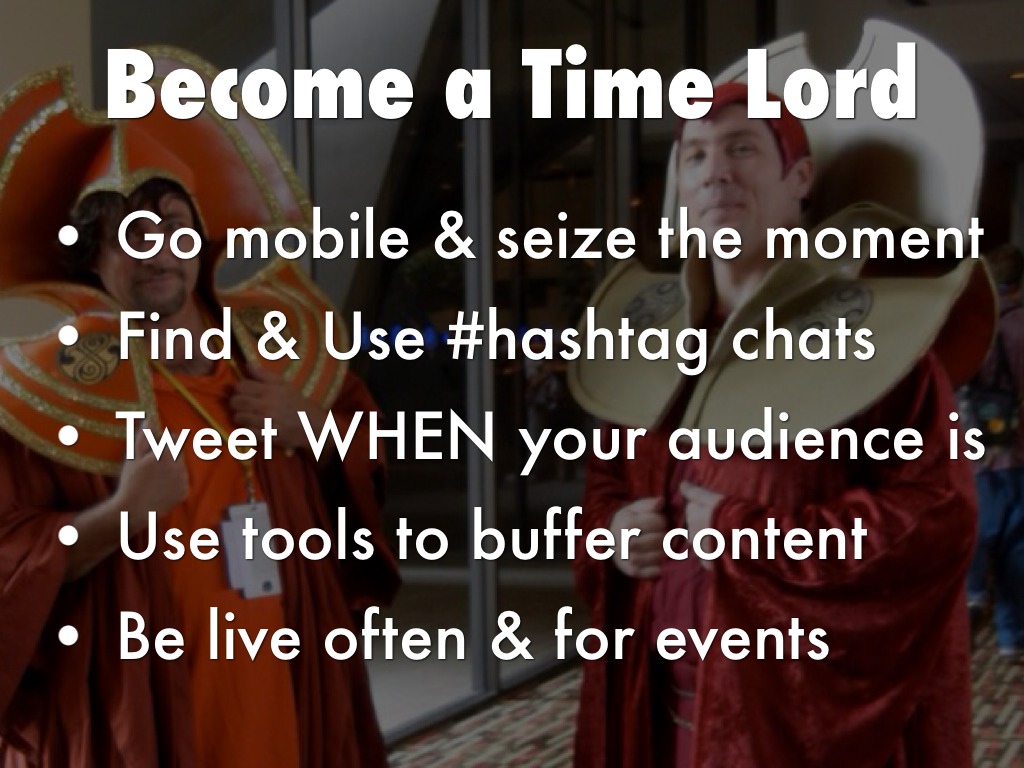 Become a Time Lord

• Go mobile & seize the moment
• Find & Use #hashtag chats
• Tweet WHEN your audience is
• Use tools to buffer content
• Be live often & for events